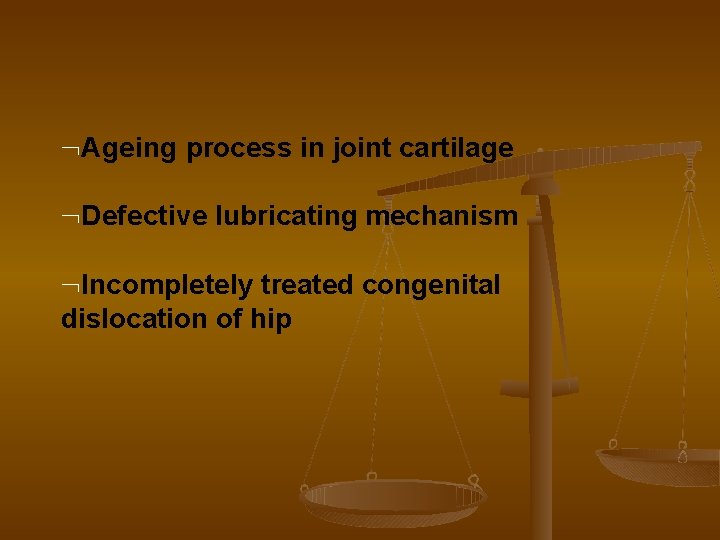 ¬Ageing process in joint cartilage

¬Defective lubricating mechanism

¬Incompletely treated congenital dislocation of hip